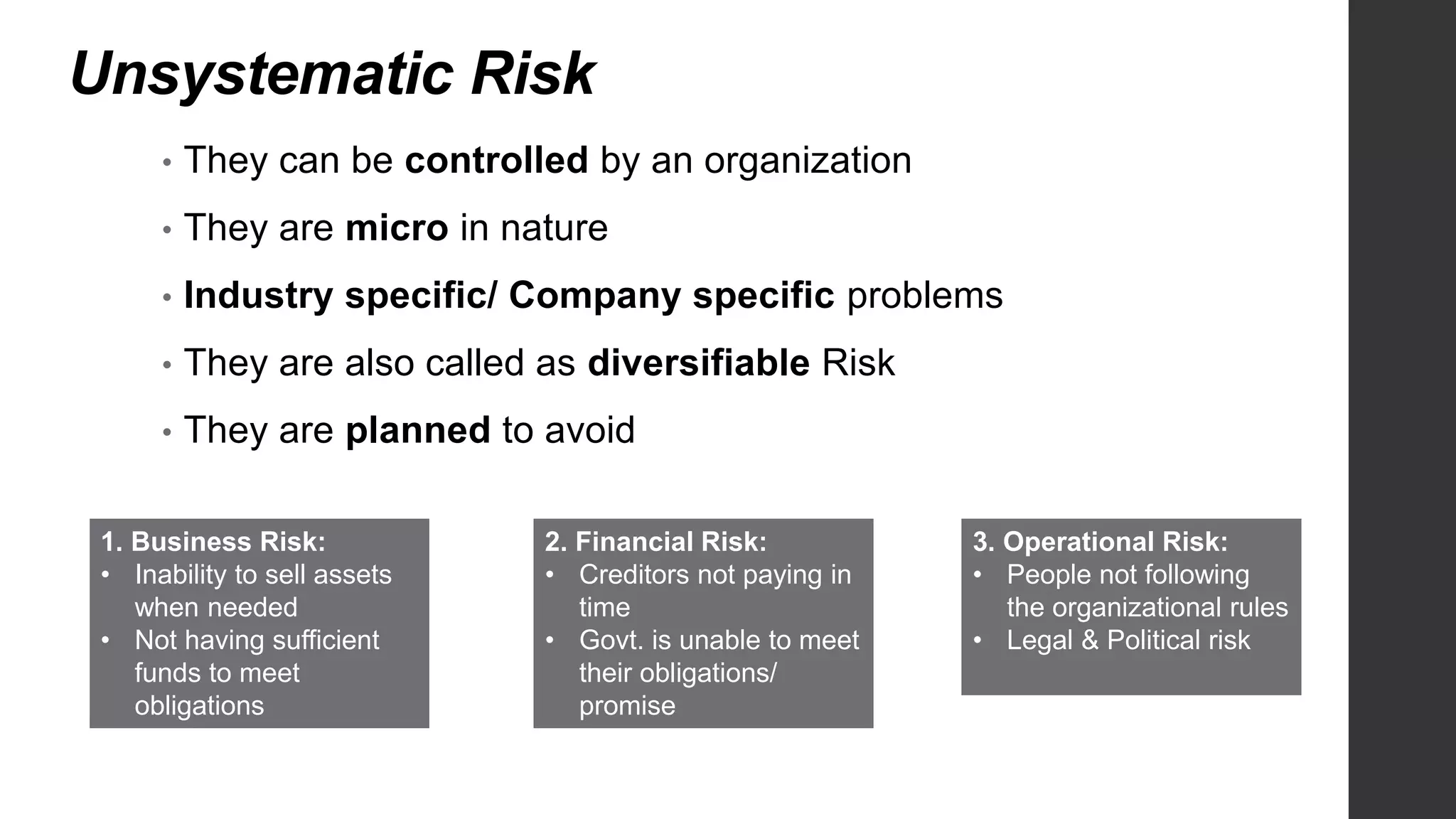 Unsystematic Risk

• They can be controlled by an organization
• They are micro in nature
• Industry specific/ Company specific problems
• They are also called as diversifiable Risk
• They are planned to avoid

1. Business Risk:
• Inability to sell assets when needed
• Not having sufficient funds to meet obligations

2. Financial Risk:
• Creditors not paying in time
• Govt. is unable to meet their obligations/ promise

3. Operational Risk:
• People not following the organizational rules
• Legal & Political risk